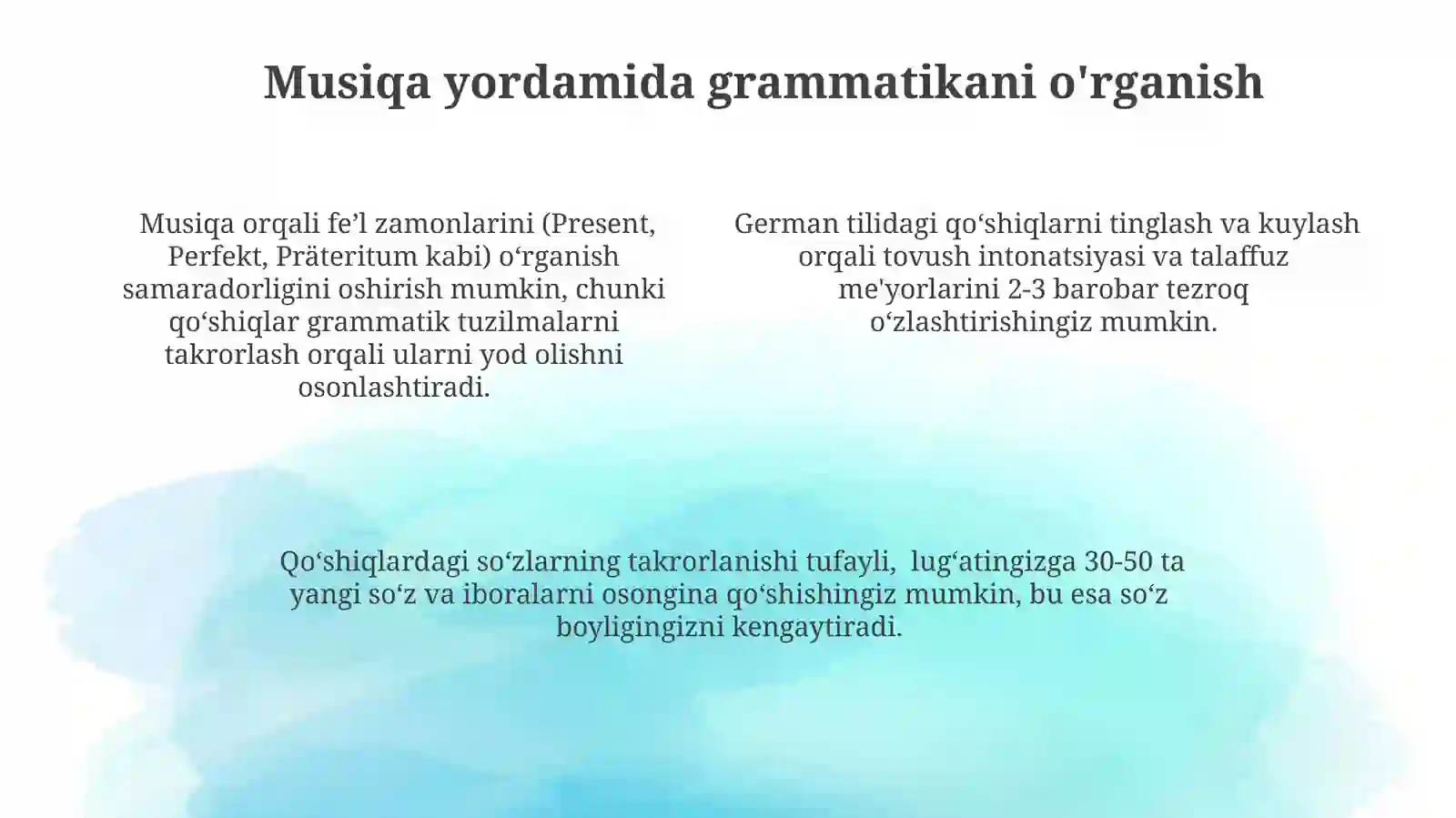 Musiqa yordamida grammatikani o'rganish

Musiqa orqali fe’l zamonlarini (Present, Perfekt, Präteritum kabi) o‘rganish samaradorligini oshirish mumkin, chunki qo‘shiqlar grammatik tuzilmalarni takrorlash orqali ularni yod olishni osonlashtiradi.

German tilidagi qo‘shiqlarni tinglash va kuylash orqali tovush intonatsiyasi va talaffuz me'yorlarini 2-3 barobar tezroq o‘zlashtirishingiz mumkin.

Qo‘shiqlardagi so‘zlarning takrorlanishi tufayli, lug‘atingizga 30-50 ta yangi so‘z va iboralarni osongina qo‘shishingiz mumkin, bu esa so‘z boyligingizni kengaytiradi.